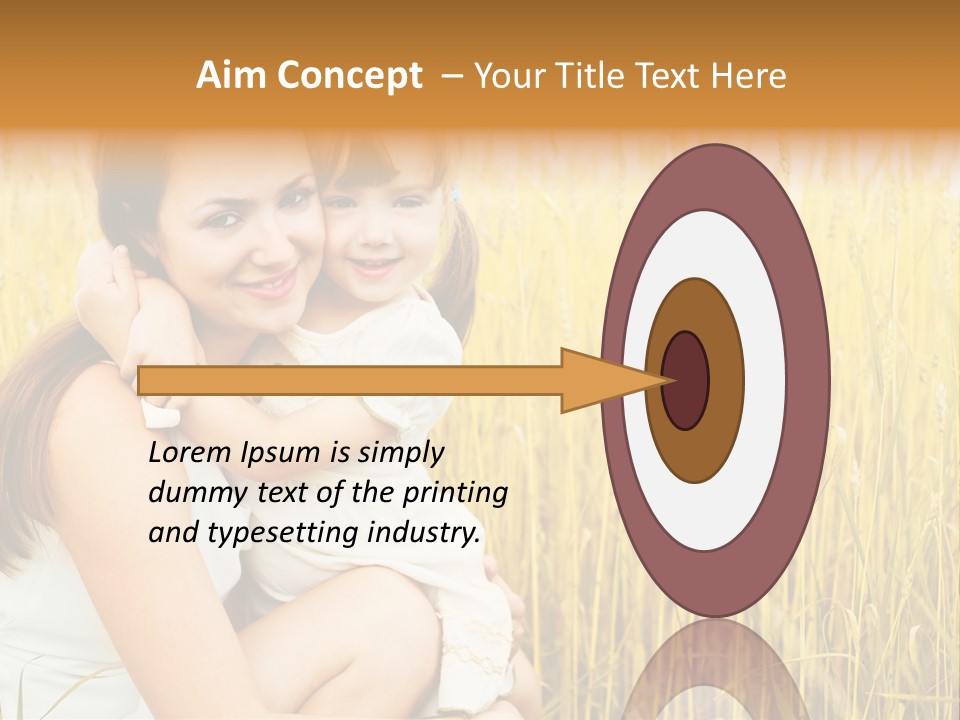 Aim Concept – Your Title Text Here

Lorem Ipsum is simply dummy text of the printing and typesetting industry.